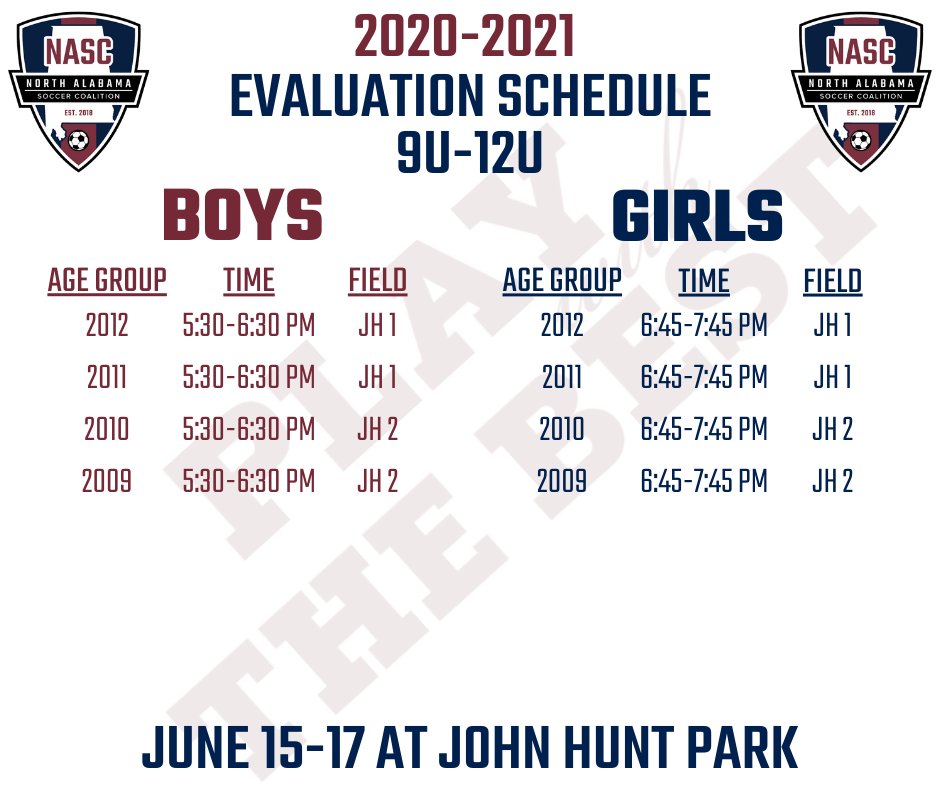 NASC
NORTH ALABAMA
SOCCER COALITION
EST. 2018

2020-2021
EVALUATION SCHEDULE
9U-12U

NASC
NORTH ALABAMA
SOCCER COALITION
EST. 2018

PLAY with THE BEST

BOYS

| AGE GROUP | TIME | FIELD |
|---|---|---|
| 2012 | 5:30-6:30 PM | JH 1 |
| 2011 | 5:30-6:30 PM | JH 1 |
| 2010 | 5:30-6:30 PM | JH 2 |
| 2009 | 5:30-6:30 PM | JH 2 |

GIRLS

| AGE GROUP | TIME | FIELD |
|---|---|---|
| 2012 | 6:45-7:45 PM | JH 1 |
| 2011 | 6:45-7:45 PM | JH 1 |
| 2010 | 6:45-7:45 PM | JH 2 |
| 2009 | 6:45-7:45 PM | JH 2 |

JUNE 15-17 AT JOHN HUNT PARK